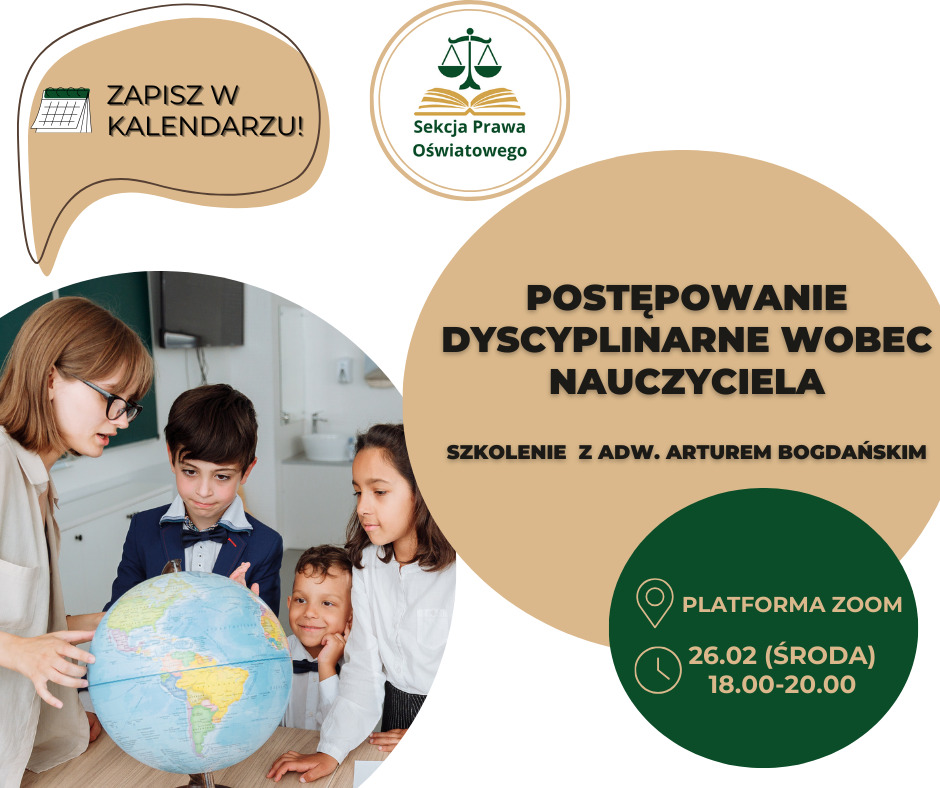 ZAPISZ W KALENDARZU!

Sekcja Prawa Oświatowego

POSTĘPOWANIE DYSCYPLINARNE WOBEC NAUCZYCIELA

SZKOLENIE Z ADW. ARTUREM BOGDAŃSKIM

PLATFORMA ZOOM

26.02 (ŚRODA)
18.00-20.00